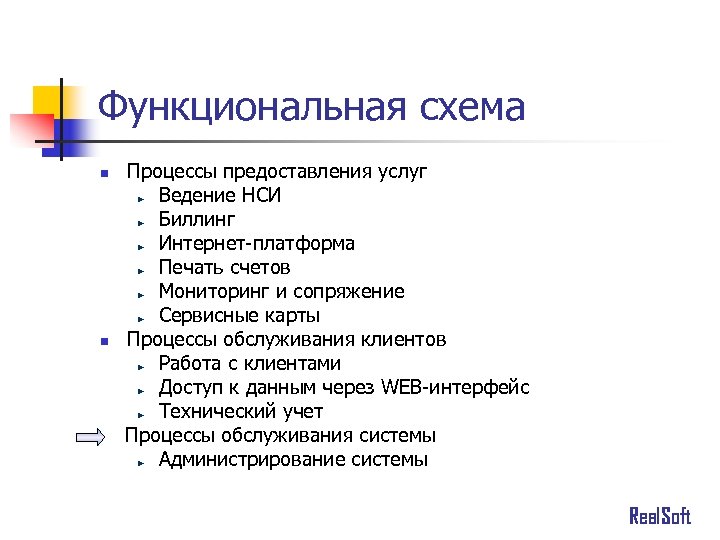 Функциональная схема

Процессы предоставления услуг

Ведение НСИ

Биллинг

Интернет-платформа

Печать счетов

Мониторинг и сопряжение

Сервисные карты

Процессы обслуживания клиентов

Работа с клиентами

Доступ к данным через WEB-интерфейс

Технический учет

Процессы обслуживания системы

Администрирование системы

RealSoft